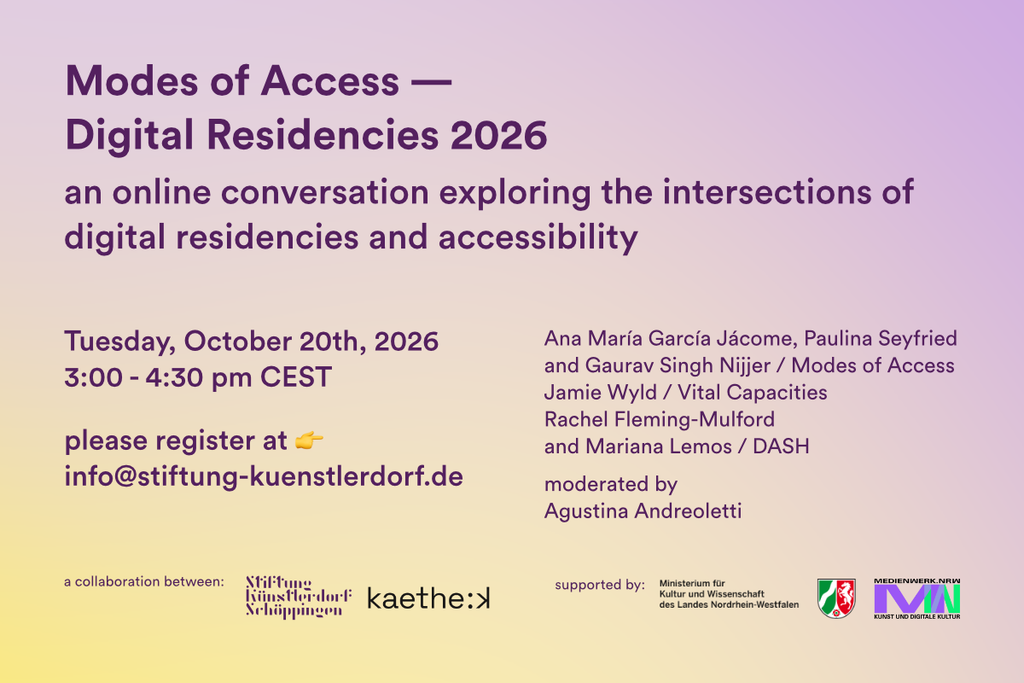 Modes of Access —
Digital Residencies 2026

an online conversation exploring the intersections of digital residencies and accessibility

Tuesday, October 20th, 2026
3:00 - 4:30 pm CEST

please register at 👉
info@stiftung-kuenstlerdorf.de

Ana María García Jácome, Paulina Seyfried and Gaurav Singh Nijjer / Modes of Access
Jamie Wyld / Vital Capacities
Rachel Fleming-Mulford and Mariana Lemos / DASH

moderated by
Agustina Andreoletti

a collaboration between:
Stiftung
Künstlerdorf
Schöppingen
kaethe:k

supported by:
Ministerium für
Kultur und Wissenschaft
des Landes Nordrhein-Westfalen

MEDIENWERK.NRW
KUNST UND DIGITALE KULTUR